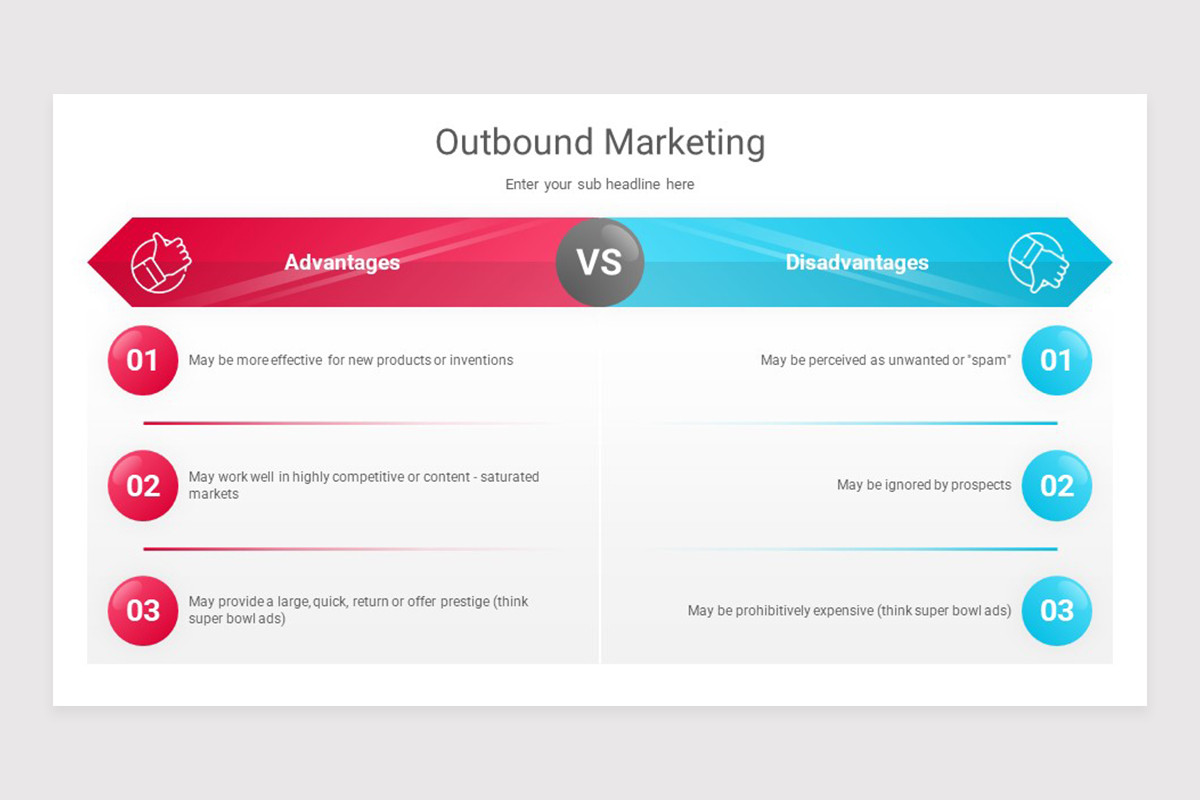 Outbound Marketing

Enter your sub headline here

Advantages

VS

Disadvantages

01 May be more effective for new products or inventions

02 May work well in highly competitive or content - saturated markets

03 May provide a large, quick, return or offer prestige (think super bowl ads)

May be perceived as unwanted or "spam" 01

May be ignored by prospects 02

May be prohibitively expensive (think super bowl ads) 03